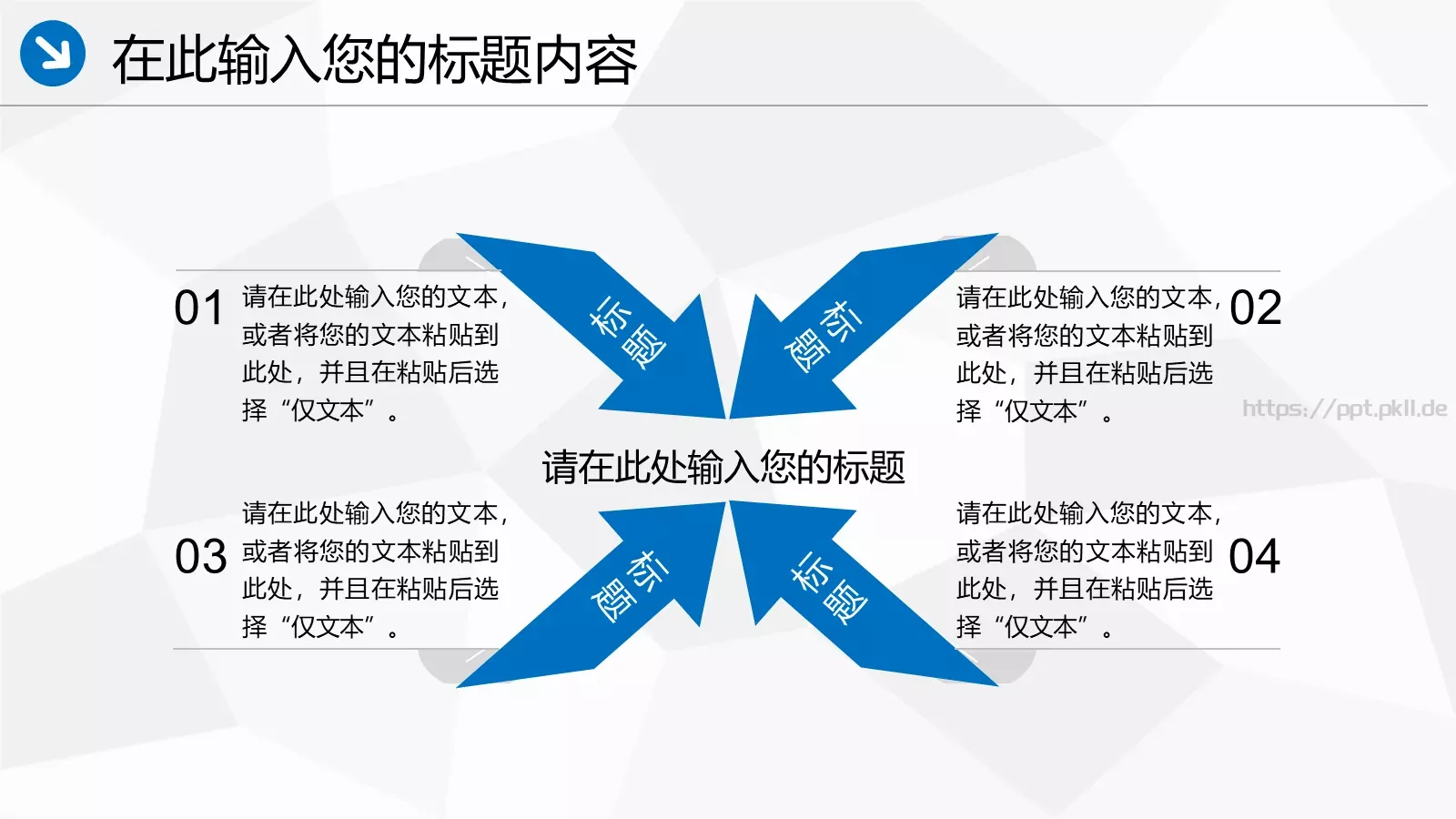 在此输入您的标题内容

01 请在此处输入您的文本，或者将您的文本粘贴到此处，并且在粘贴后选择“仅文本”。

标题

标题

请在此处输入您的文本，或者将您的文本粘贴到此处，并且在粘贴后选择“仅文本”。 02

https://ppt.pkll.de

请在此处输入您的标题

03 请在此处输入您的文本，或者将您的文本粘贴到此处，并且在粘贴后选择“仅文本”。

标题

标题

请在此处输入您的文本，或者将您的文本粘贴到此处，并且在粘贴后选择“仅文本”。 04